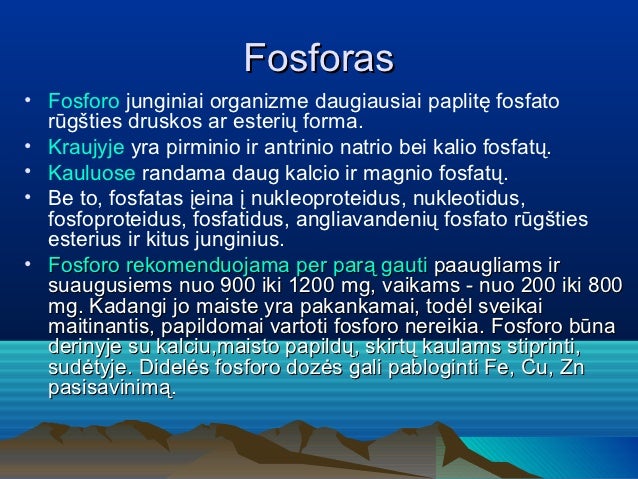 Fosforas

• Fosforo junginiai organizme daugiausiai paplitę fosfato rūgšties druskos ar esterių forma.
• Kraujyje yra pirminio ir antrinio natrio bei kalio fosfatų.
• Kauluose randama daug kalcio ir magnio fosfatų.
• Be to, fosfatas įeina į nukleoproteidus, nukleotidus, fosfoproteidus, fosfatidus, angliavandenių fosfato rūgšties esterius ir kitus junginius.
• Fosforo rekomenduojama per parą gauti paaugliams ir suaugusiems nuo 900 iki 1200 mg, vaikams - nuo 200 iki 800 mg. Kadangi jo maiste yra pakankamai, todėl sveikai maitinantis, papildomai vartoti fosforo nereikia. Fosforo būna derinyje su kalciu,maisto papildų, skirtų kaulams stiprinti, sudėtyje. Didelės fosforo dozės gali pabloginti Fe, Cu, Zn pasisavinimą.